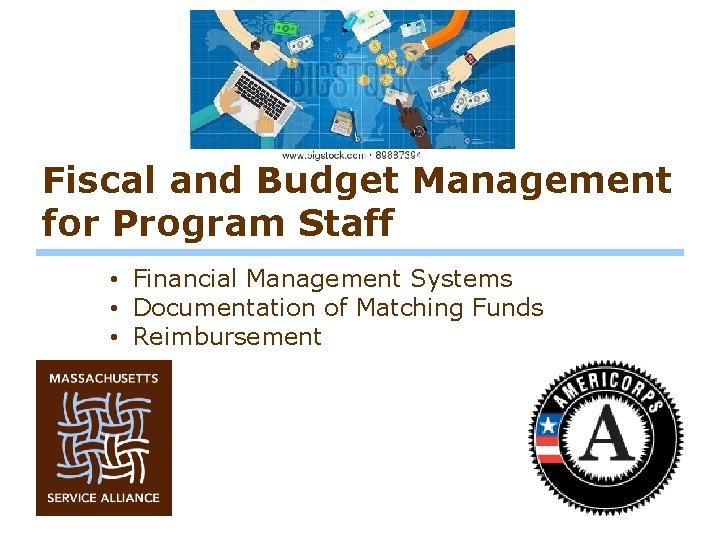 BIGSTOCK

www.bigstock.com · 89887394

Fiscal and Budget Management for Program Staff

• Financial Management Systems
• Documentation of Matching Funds
• Reimbursement

MASSACHUSETTS
SERVICE ALLIANCE

AMERICORPS
A